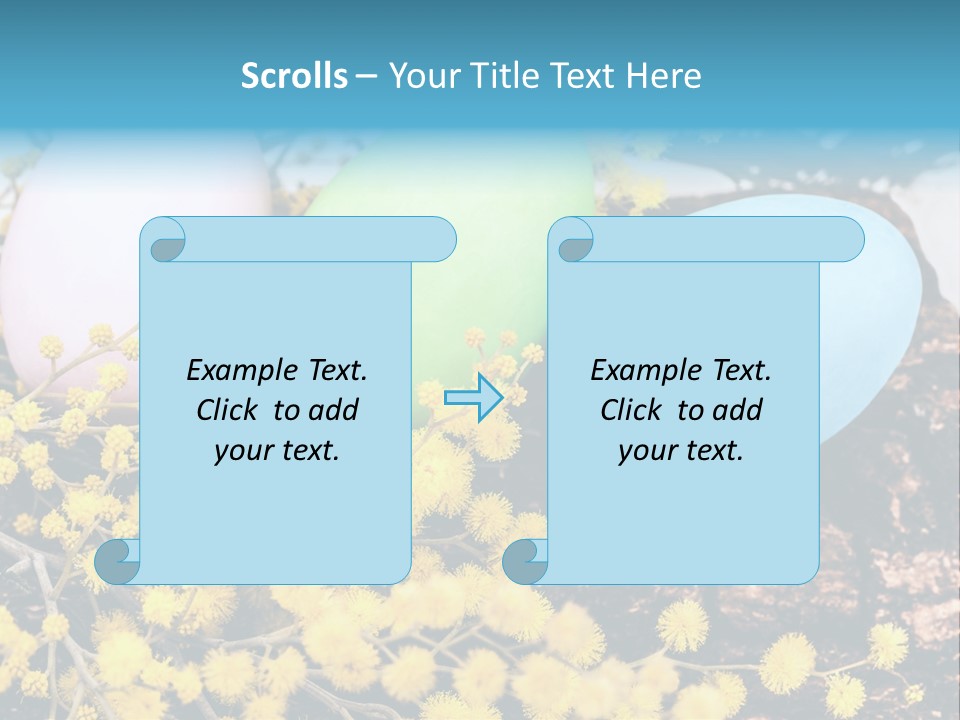 Scrolls – Your Title Text Here

Example Text. Click to add your text.

Example Text. Click to add your text.